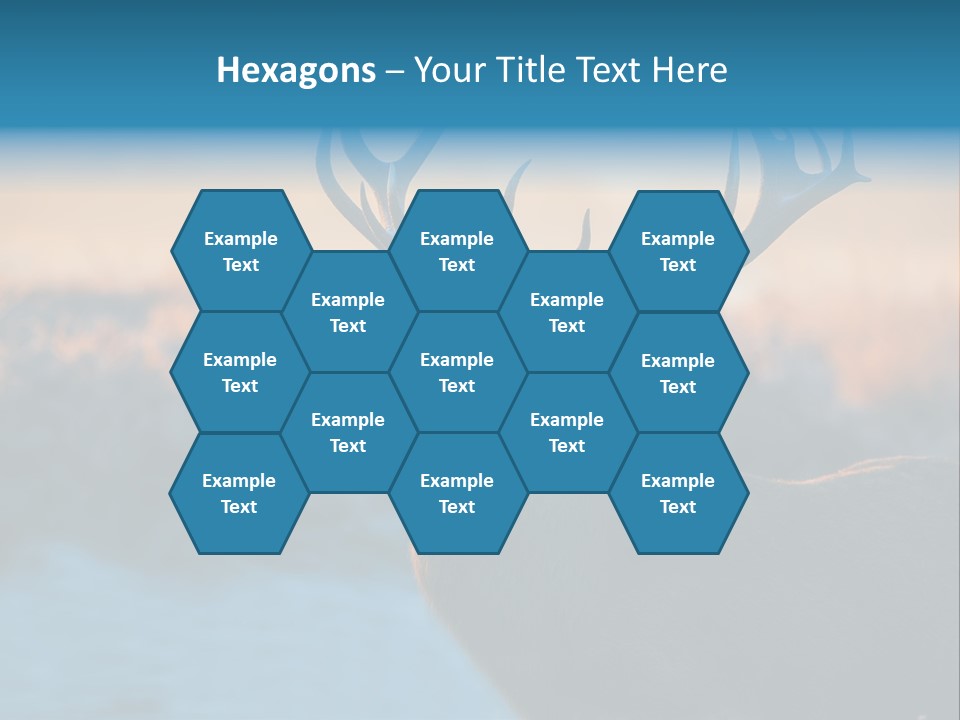 Hexagons – Your Title Text Here

Example Text

Example Text

Example Text

Example Text

Example Text

Example Text

Example Text

Example Text

Example Text

Example Text

Example Text

Example Text

Example Text